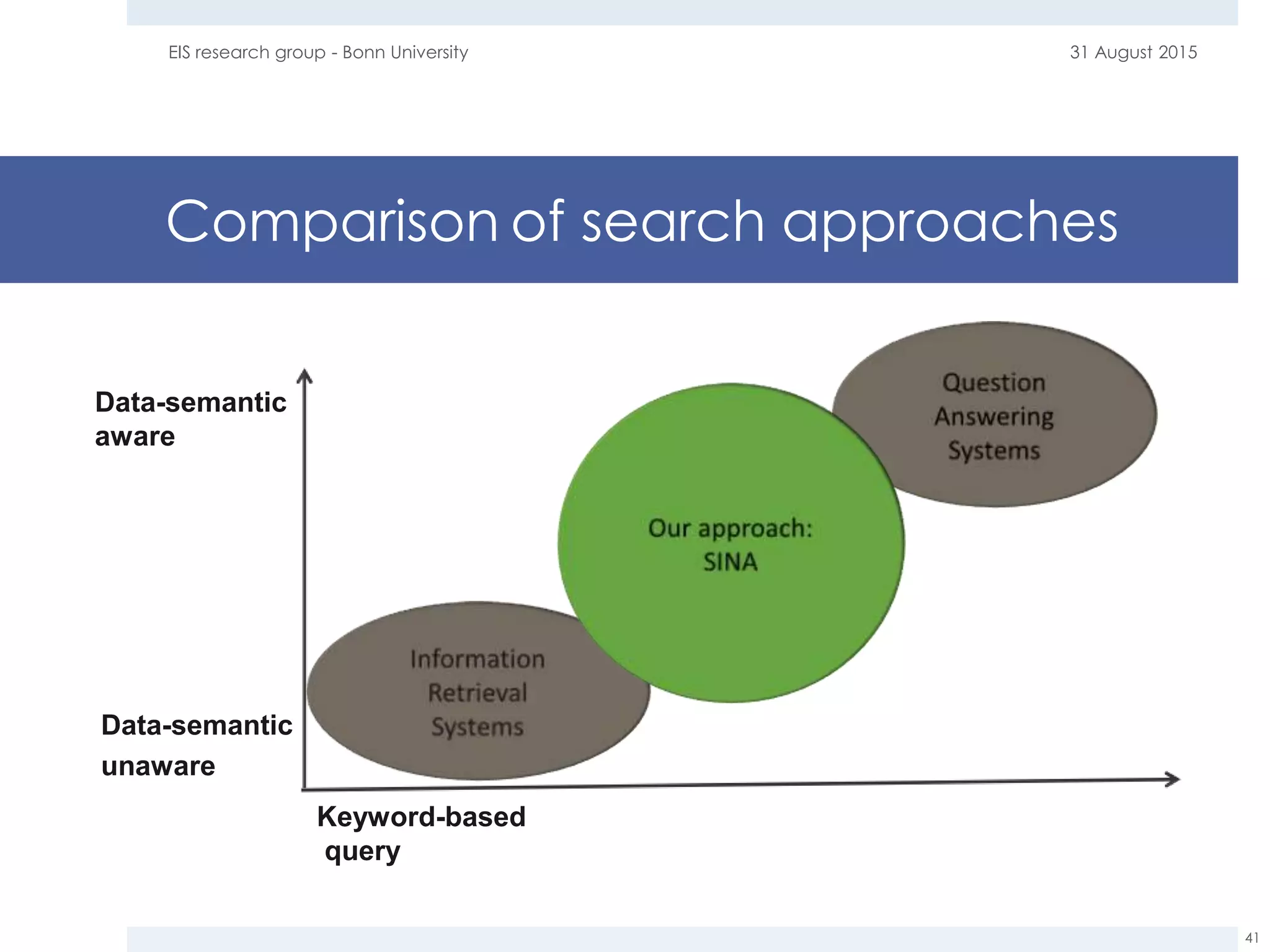 EIS research group - Bonn University

31 August 2015

Comparison of search approaches

Data-semantic aware

Question Answering Systems

Our approach: SINA

Information Retrieval Systems

Data-semantic unaware

Keyword-based query

41